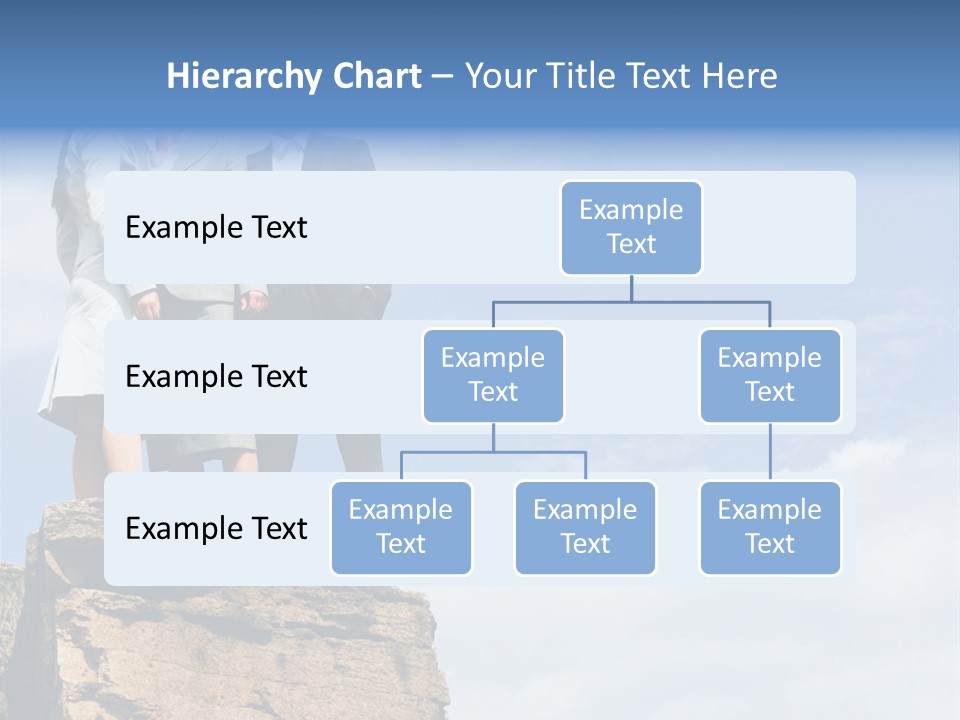 Hierarchy Chart – Your Title Text Here

Example Text

Example Text

Example Text

Example Text

Example Text

Example Text

Example Text

Example Text

Example Text